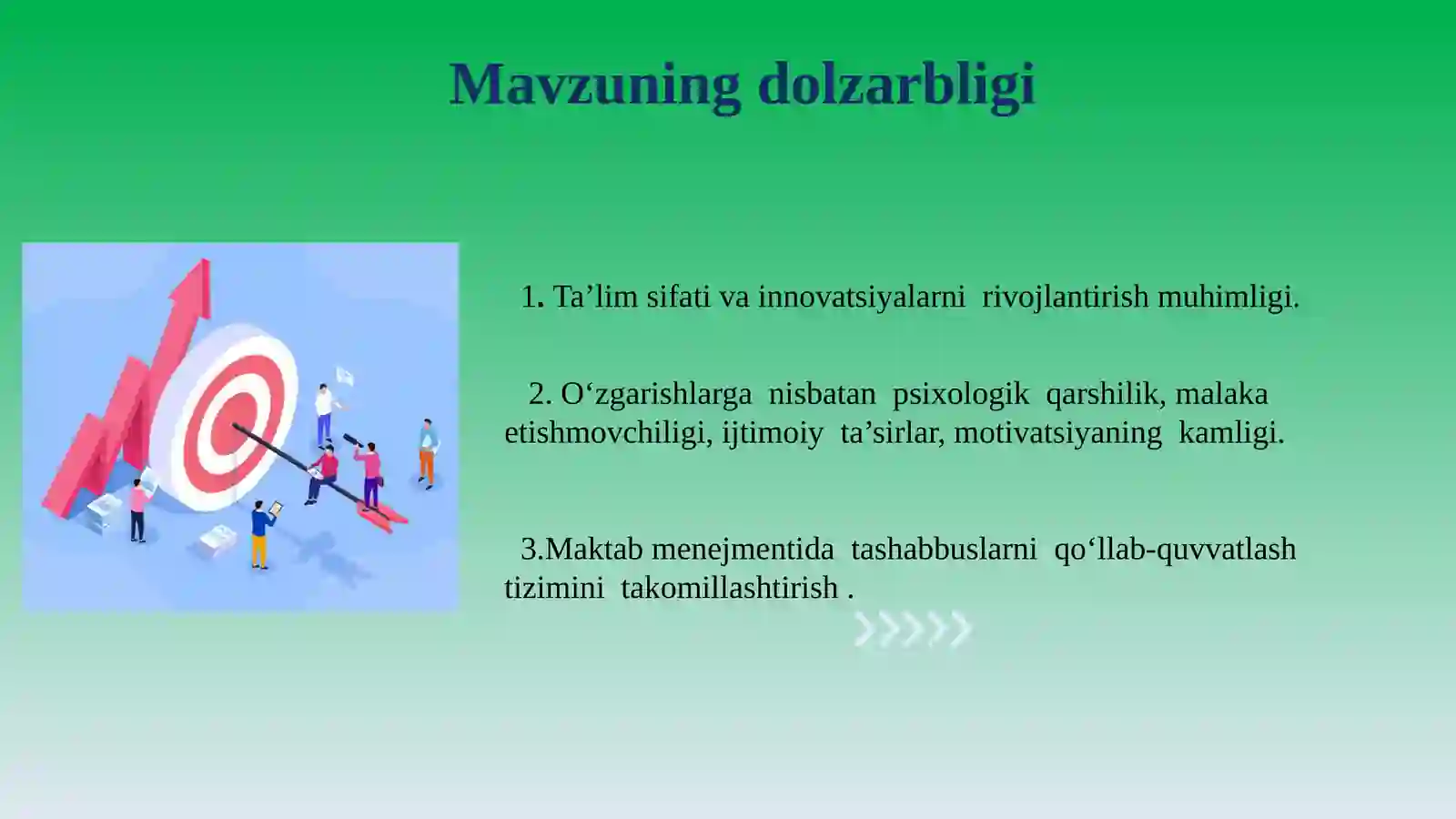 Mavzuning dolzarbligi

1. Ta’lim sifati va innovatsiyalarni rivojlantirish muhimligi.

2. O‘zgarishlarga nisbatan psixologik qarshilik, malaka etishmovchiligi, ijtimoiy ta’sirlar, motivatsiyaning kamligi.

3.Maktab menejmentida tashabbuslarni qo‘llab-quvvatlash tizimini takomillashtirish .